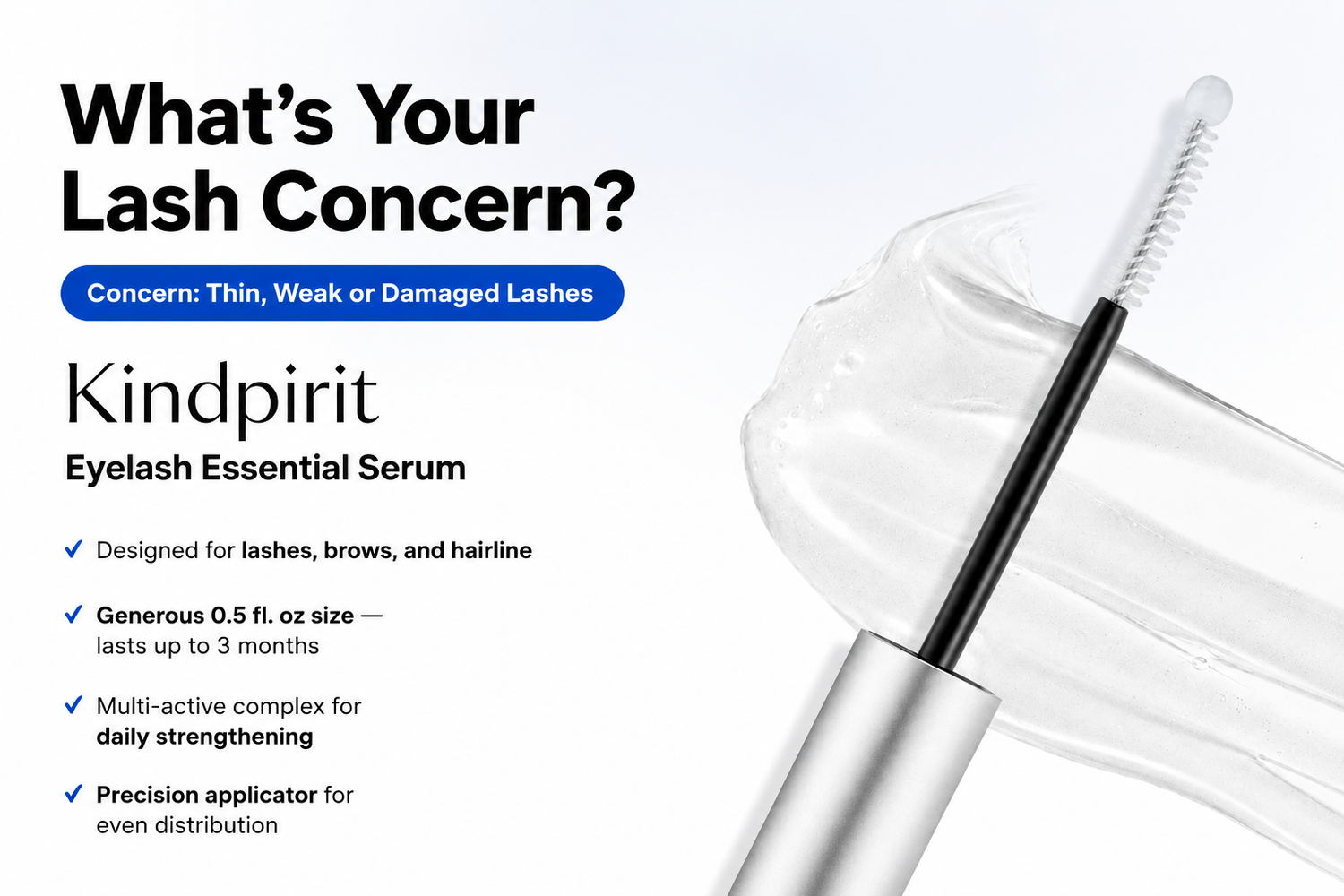 What's Your Lash Concern?

Concern: Thin, Weak or Damaged Lashes

Kindpirit

Eyelash Essential Serum

✓ Designed for lashes, brows, and hairline

✓ Generous 0.5 fl. oz size — lasts up to 3 months

✓ Multi-active complex for daily strengthening

✓ Precision applicator for even distribution